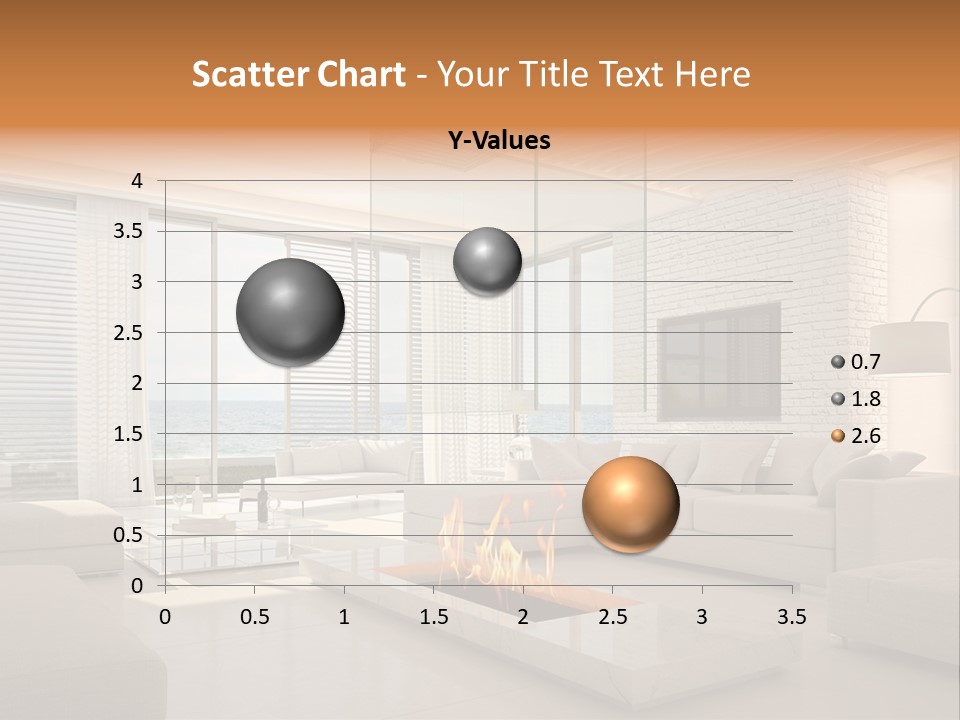 Scatter Chart - Your Title Text Here

Y-Values

4
3.5
3
2.5
2
1.5
1
0.5
0

0 0.5 1 1.5 2 2.5 3 3.5

0.7
1.8
2.6